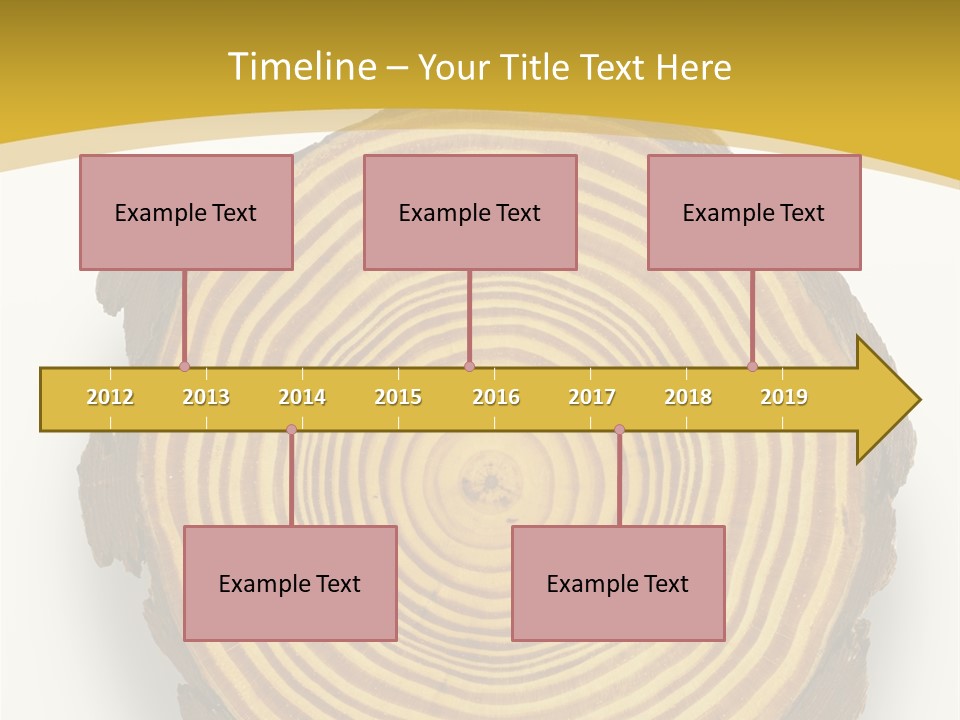 Timeline – Your Title Text Here

Example Text

Example Text

Example Text

2012 2013 2014 2015 2016 2017 2018 2019

Example Text

Example Text